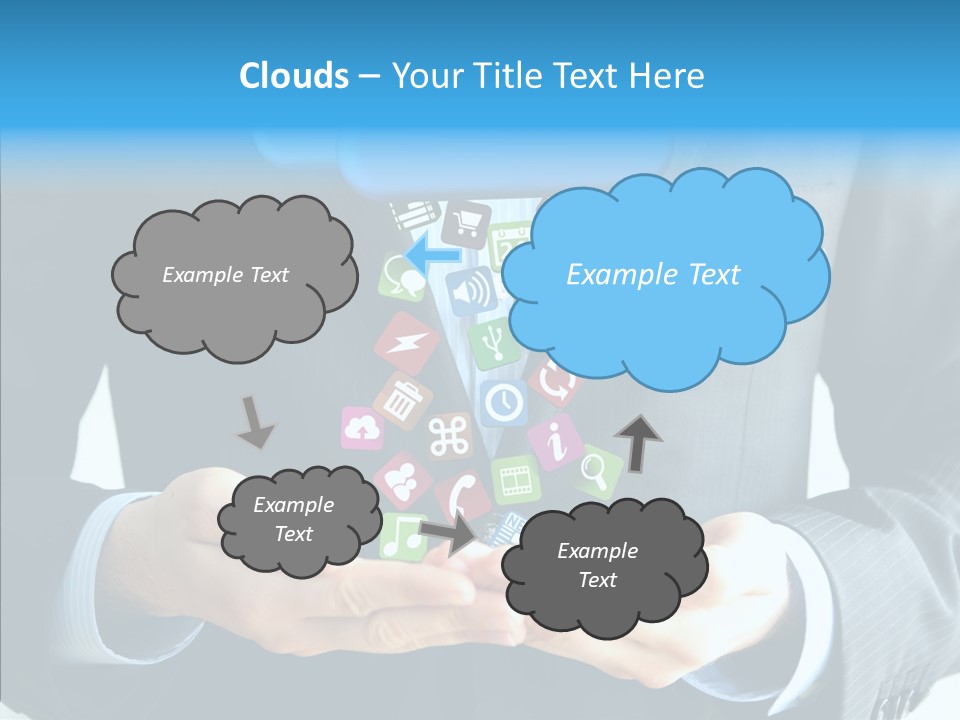 Clouds – Your Title Text Here

Example Text

Example Text

Example Text

Example Text